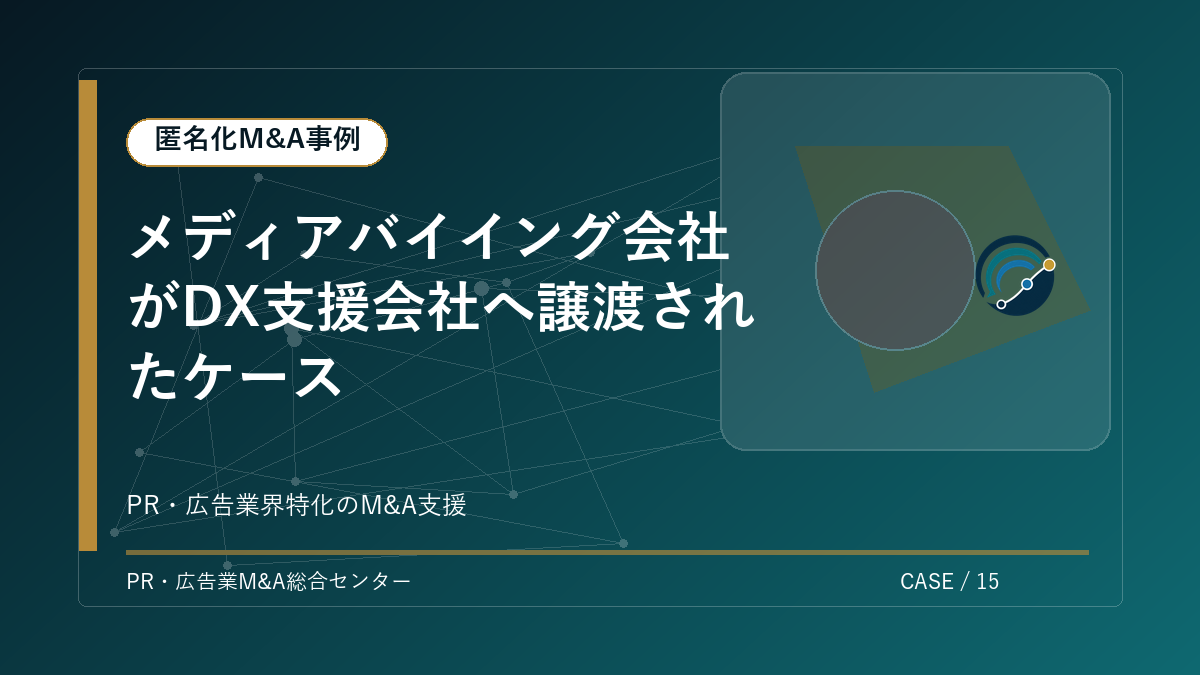 匿名化M&A事例

メディアバイイング会社がDX支援会社へ譲渡されたケース

PR・広告業界特化のM&A支援

PR・広告業M&A総合センター

CASE / 15